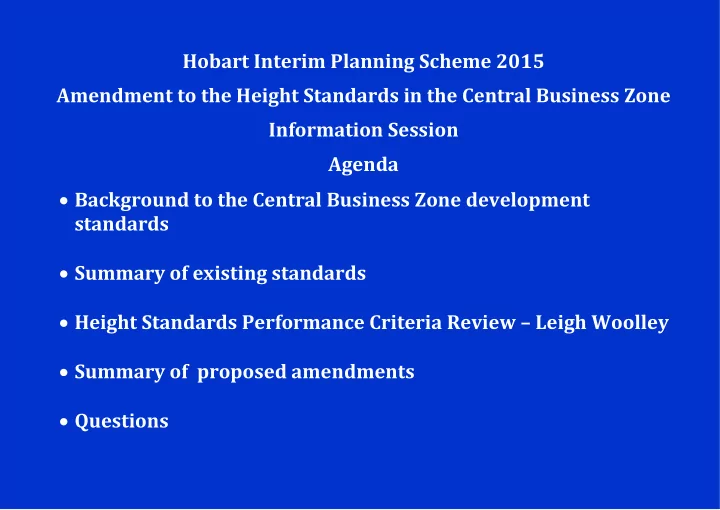 Hobart Interim Planning Scheme 2015

Amendment to the Height Standards in the Central Business Zone

Information Session

Agenda

• Background to the Central Business Zone development standards

• Summary of existing standards

• Height Standards Performance Criteria Review – Leigh Woolley

• Summary of  proposed amendments

• Questions